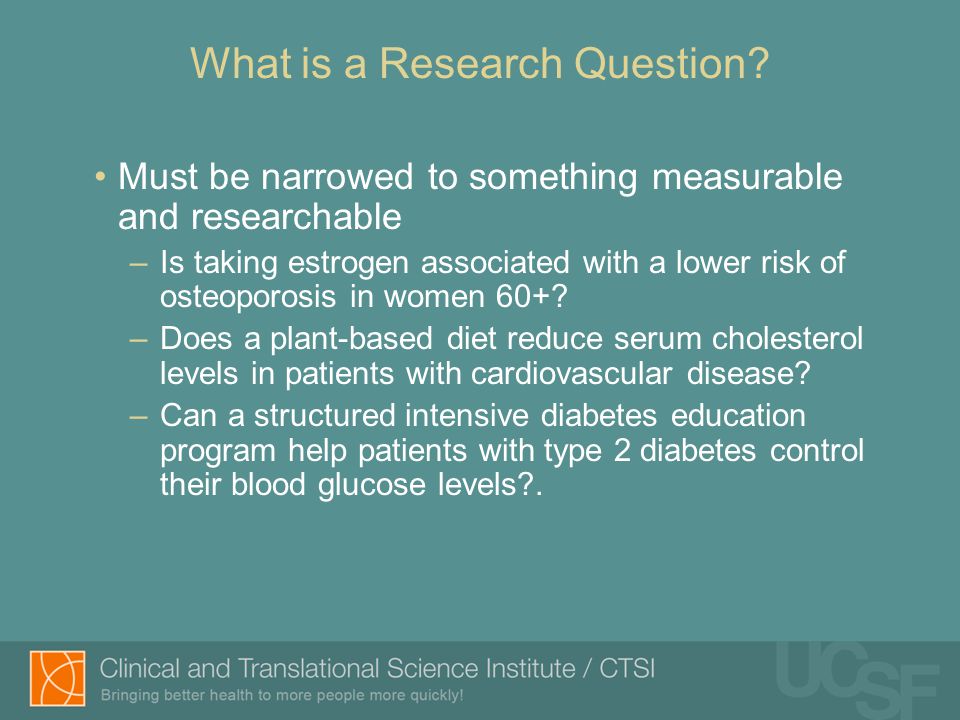 What is a Research Question?

• Must be narrowed to something measurable and researchable

– Is taking estrogen associated with a lower risk of osteoporosis in women 60+?

– Does a plant-based diet reduce serum cholesterol levels in patients with cardiovascular disease?

– Can a structured intensive diabetes education program help patients with type 2 diabetes control their blood glucose levels?.

Clinical and Translational Science Institute / CTSI
Bringing better health to more people more quickly!

UCSF